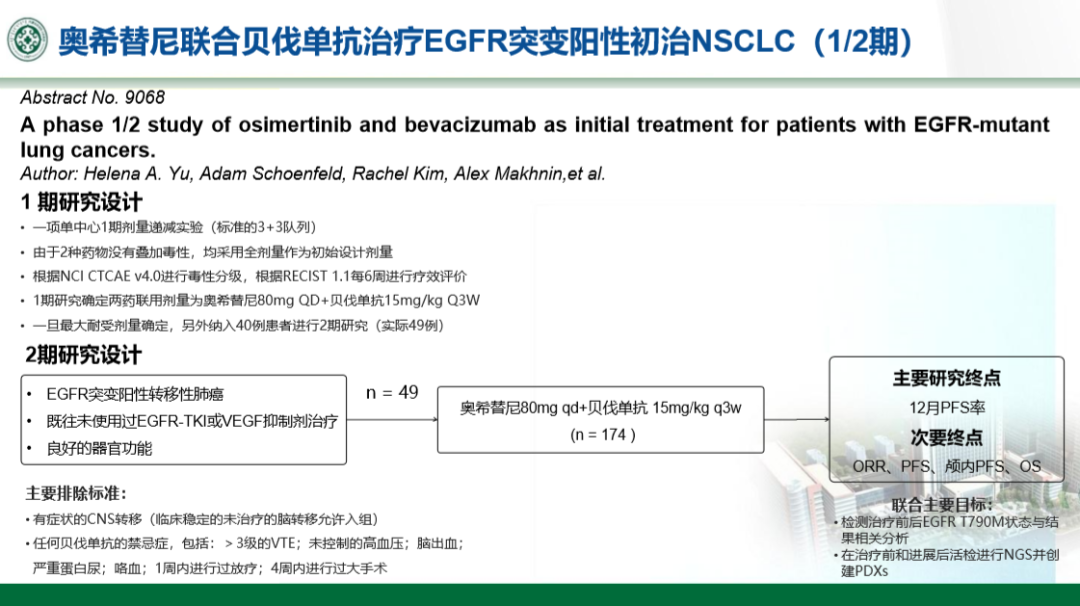 奥希替尼联合贝伐单抗治疗EGFR突变阳性初治NSCLC（1/2期）

Abstract No. 9068

A phase 1/2 study of osimertinib and bevacizumab as initial treatment for patients with EGFR-mutant lung cancers.

Author: Helena A. Yu, Adam Schoenfeld, Rachel Kim, Alex Makhnin,et al.

1 期研究设计

• 一项单中心1期剂量递减实验（标准的3+3队列）
• 由于2种药物没有叠加毒性，均采用全剂量作为初始设计剂量
• 根据NCI CTCAE v4.0进行毒性分级，根据RECIST 1.1每6周进行疗效评价
• 1期研究确定两药联用剂量为奥希替尼80mg QD+贝伐单抗15mg/kg Q3W
• 一旦最大耐受剂量确定，另外纳入40例患者进行2期研究（实际49例）

2期研究设计

• EGFR突变阳性转移性肺癌
• 既往未使用过EGFR-TKI或VEGF抑制剂治疗
• 良好的器官功能

n = 49

奥希替尼80mg qd+贝伐单抗 15mg/kg q3w
(n = 174 )

主要研究终点
12月PFS率
次要终点
ORR、PFS、颅内PFS、OS

主要排除标准：
• 有症状的CNS转移（临床稳定的未治疗的脑转移允许入组）
• 任何贝伐单抗的禁忌症，包括：＞3级的VTE；未控制的高血压；脑出血；严重蛋白尿；咯血；1周内进行过放疗；4周内进行过大手术

联合主要目标：
• 检测治疗前后EGFR T790M状态与结果相关分析
• 在治疗前和进展后活检进行NGS并创建PDXs